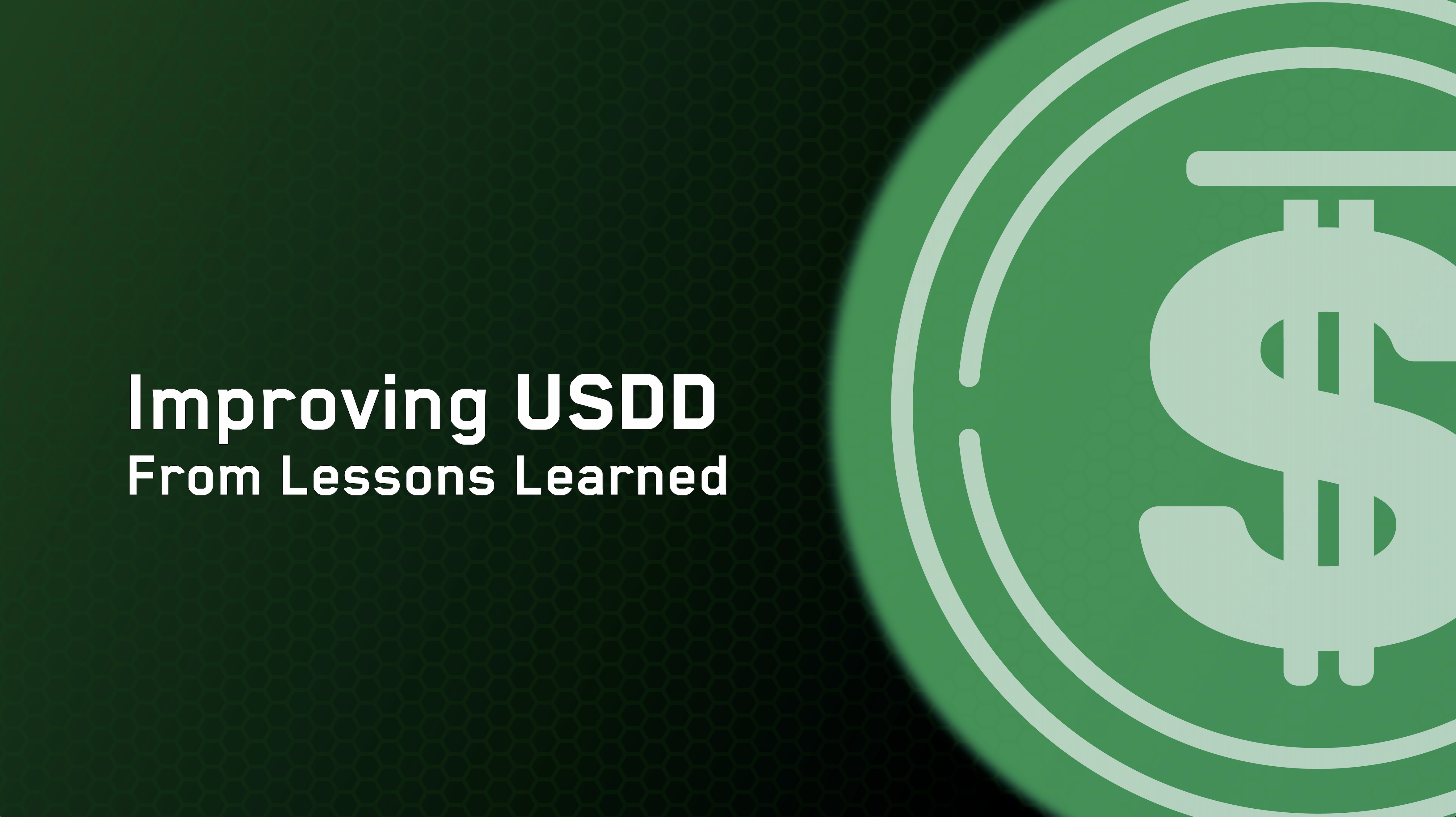 Improving USDD
From Lessons Learned